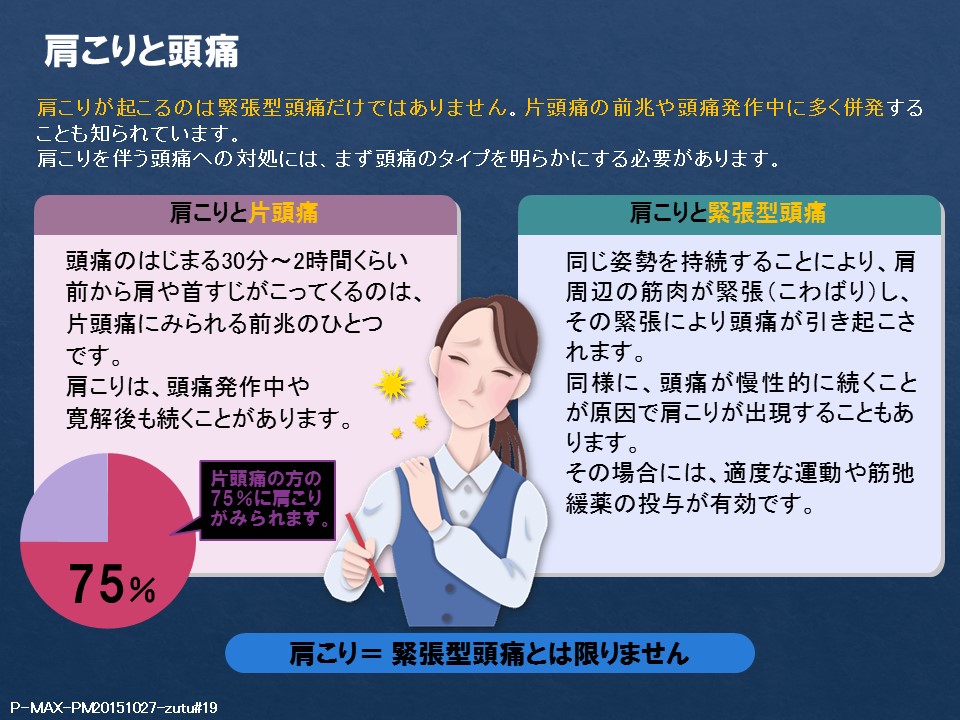 肩こりと頭痛

肩こりが起こるのは緊張型頭痛だけではありません。片頭痛の前兆や頭痛発作中に多く併発することも知られています。
肩こりを伴う頭痛への対処には、まず頭痛のタイプを明らかにする必要があります。

肩こりと片頭痛

頭痛のはじまる30分～2時間くらい前から肩や首すじがこってくるのは、片頭痛にみられる前兆のひとつです。
肩こりは、頭痛発作中や寛解後も続くことがあります。

片頭痛の方の75%に肩こりがみられます。

75%

肩こりと緊張型頭痛

同じ姿勢を持続することにより、肩周辺の筋肉が緊張（こわばり）し、その緊張により頭痛が引き起こされます。
同様に、頭痛が慢性的に続くことが原因で肩こりが出現することもあります。
その場合には、適度な運動や筋弛緩薬の投与が有効です。

肩こり＝ 緊張型頭痛とは限りません

P-MAX-PM20151027-zutu#19